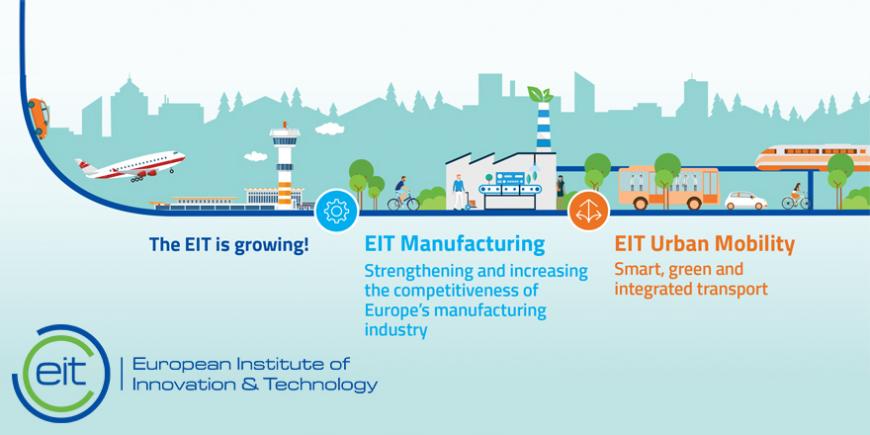 The EIT is growing!

EIT Manufacturing

Strengthening and increasing the competitiveness of Europe's manufacturing industry

EIT Urban Mobility

Smart, green and integrated transport

eit

European Institute of Innovation & Technology